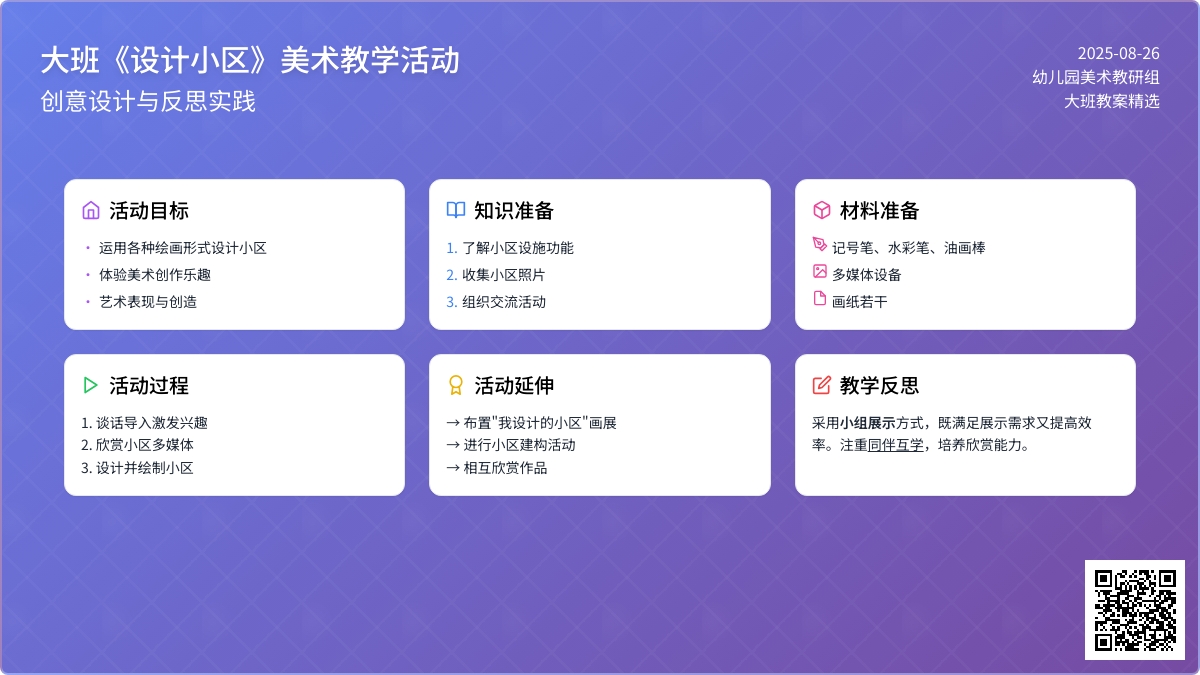 大班《设计小区》美术教学活动
创意设计与反思实践

2025-08-26
幼儿园美术教研组
大班教案精选

活动目标
• 运用各种绘画形式设计小区
• 体验美术创作乐趣
• 艺术表现与创造

知识准备
1. 了解小区设施功能
2. 收集小区照片
3. 组织交流活动

材料准备
记号笔、水彩笔、油画棒
多媒体设备
画纸若干

活动过程
1. 谈话导入激发兴趣
2. 欣赏小区多媒体
3. 设计并绘制小区

活动延伸
→ 布置"我设计的小区"画展
→ 进行小区建构活动
→ 相互欣赏作品

教学反思
采用小组展示方式，既满足展示需求又提高效率。注重同伴互学，培养欣赏能力。